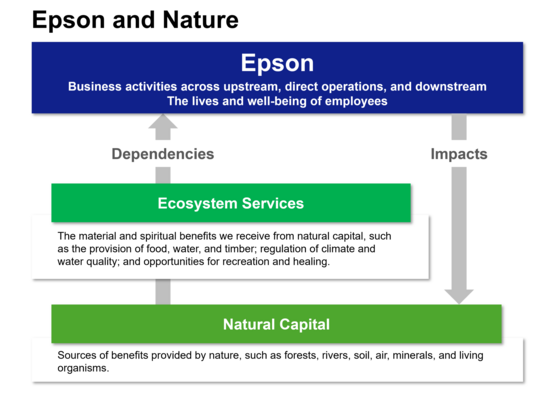 Epson and Nature

Epson

Business activities across upstream, direct operations, and downstream
The lives and well-being of employees

Dependencies

Impacts

Ecosystem Services

The material and spiritual benefits we receive from natural capital, such as the provision of food, water, and timber; regulation of climate and water quality; and opportunities for recreation and healing.

Natural Capital

Sources of benefits provided by nature, such as forests, rivers, soil, air, minerals, and living organisms.